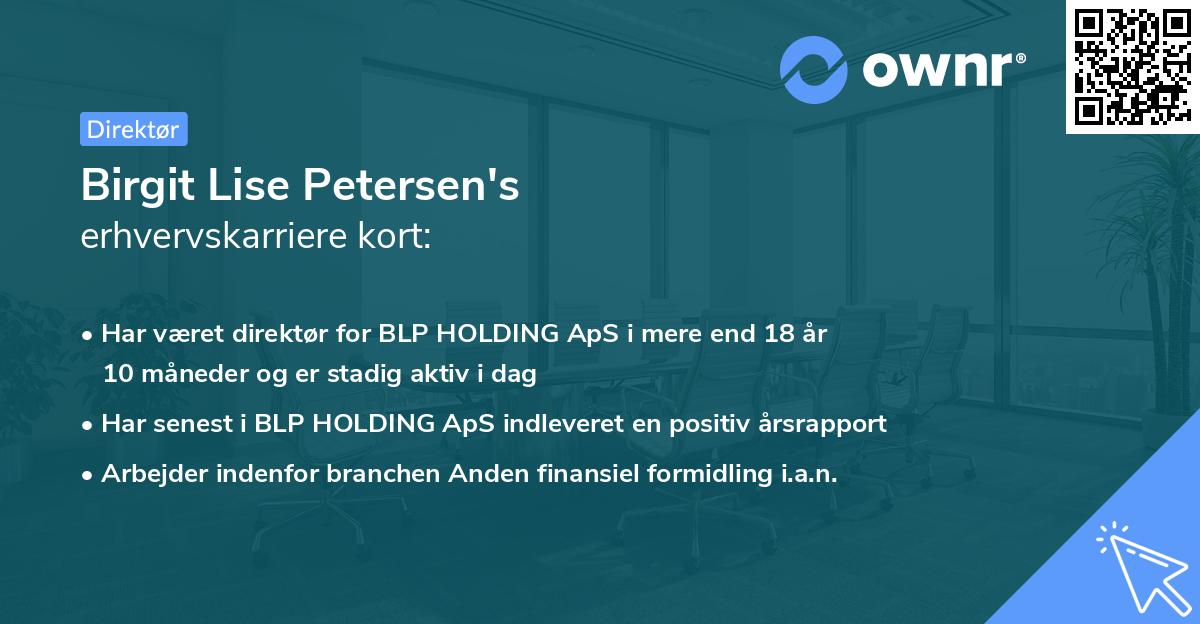 ownr®

Direktør

Birgit Lise Petersen's
erhvervskarriere kort:

• Har været direktør for BLP HOLDING ApS i mere end 18 år 10 måneder og er stadig aktiv i dag

• Har senest i BLP HOLDING ApS indleveret en positiv årsrapport

• Arbejder indenfor branchen Anden finansiel formidling i.a.n.